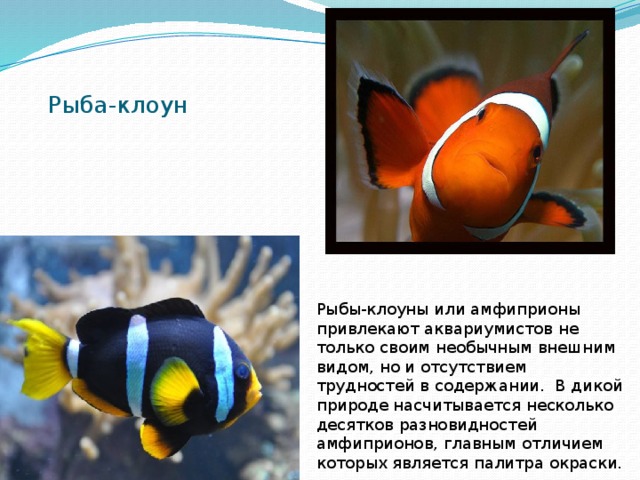 Рыба-клоун

Рыбы-клоуны или амфиприоны привлекают аквариумистов не только своим необычным внешним видом, но и отсутствием трудностей в содержании. В дикой природе насчитывается несколько десятков разновидностей амфиприонов, главным отличием которых является палитра окраски.